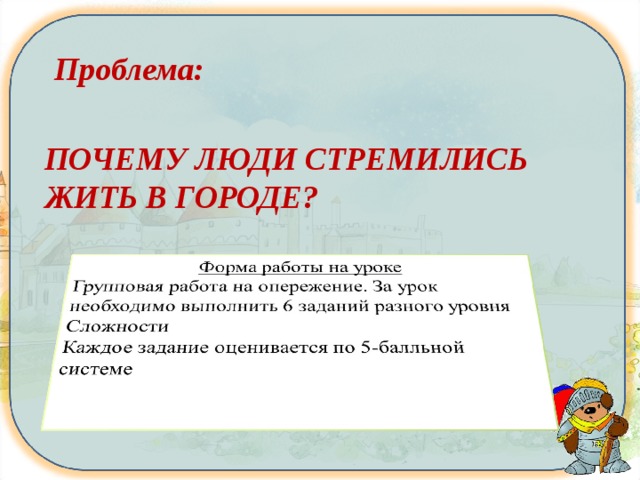 Проблема:

ПОЧЕМУ ЛЮДИ СТРЕМИЛИСЬ ЖИТЬ В ГОРОДЕ?

Форма работы на уроке

Групповая работа на опережение. За урок необходимо выполнить 6 заданий разного уровня Сложности

Каждое задание оценивается по 5-балльной системе